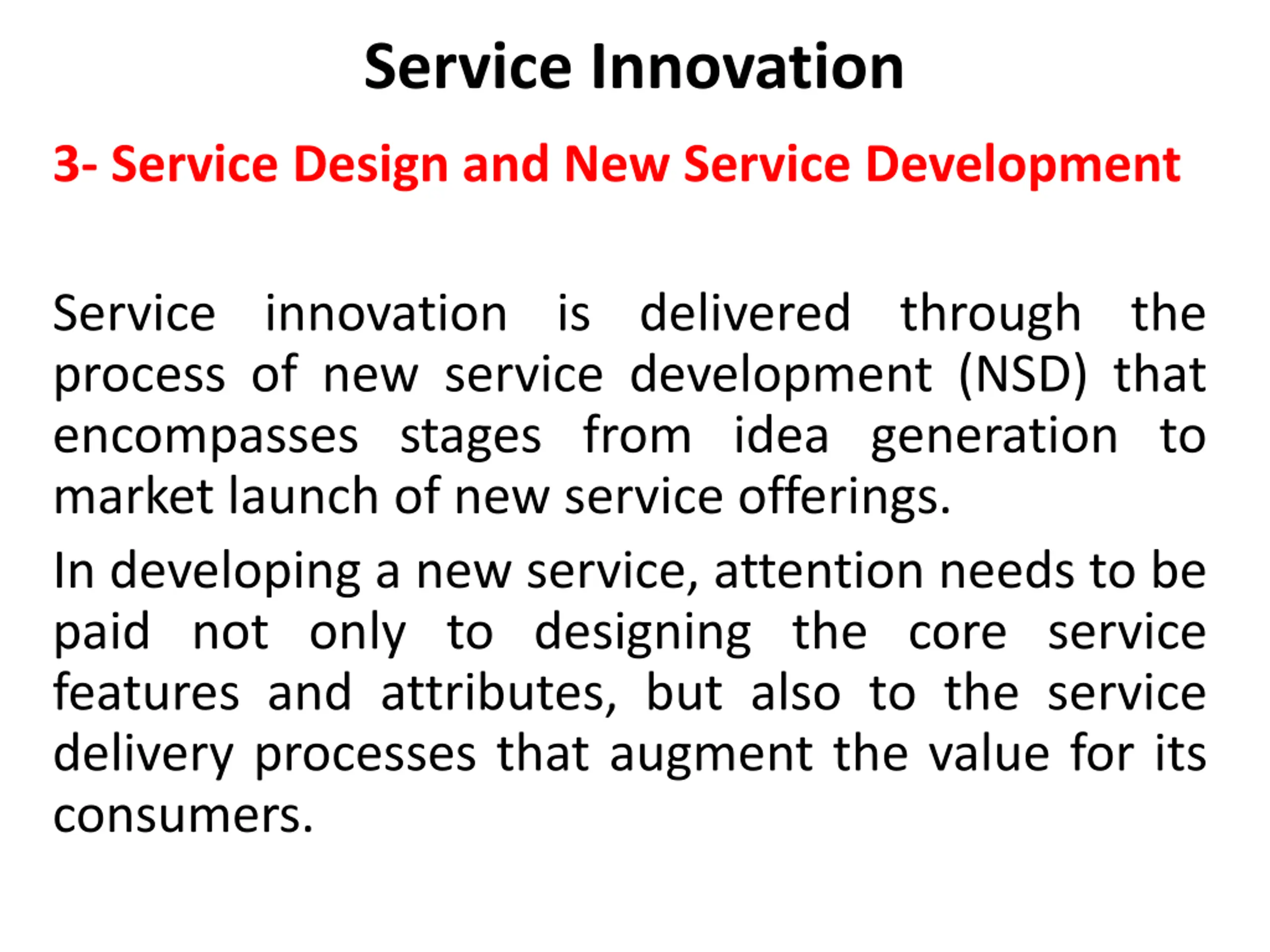 Service Innovation

3- Service Design and New Service Development

Service innovation is delivered through the process of new service development (NSD) that encompasses stages from idea generation to market launch of new service offerings.

In developing a new service, attention needs to be paid not only to designing the core service features and attributes, but also to the service delivery processes that augment the value for its consumers.